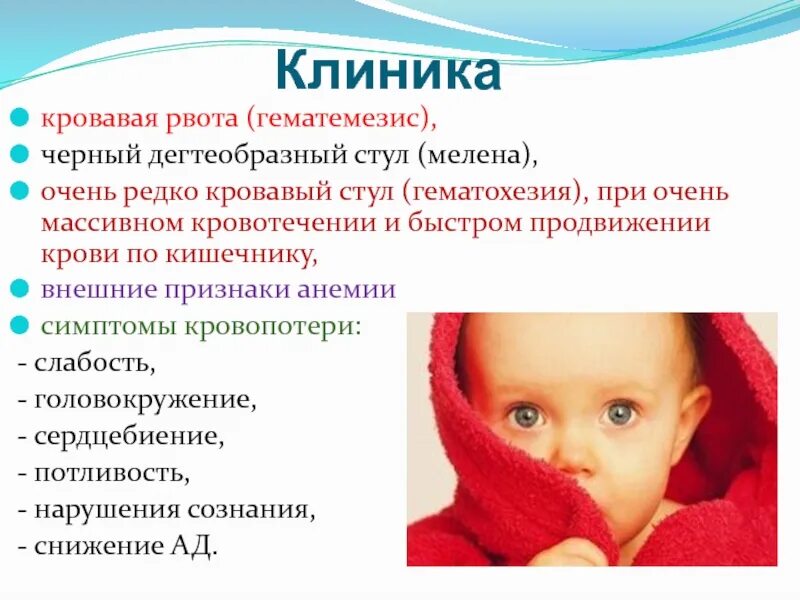 Клиника

кровавая рвота (гематемезис),

черный дегтеобразный стул (мелена),

очень редко кровавый стул (гематохезия), при очень массивном кровотечении и быстром продвижении крови по кишечнику,

внешние признаки анемии

симптомы кровопотери:

- слабость,
- головокружение,
- сердцебиение,
- потливость,
- нарушения сознания,
- снижение АД.